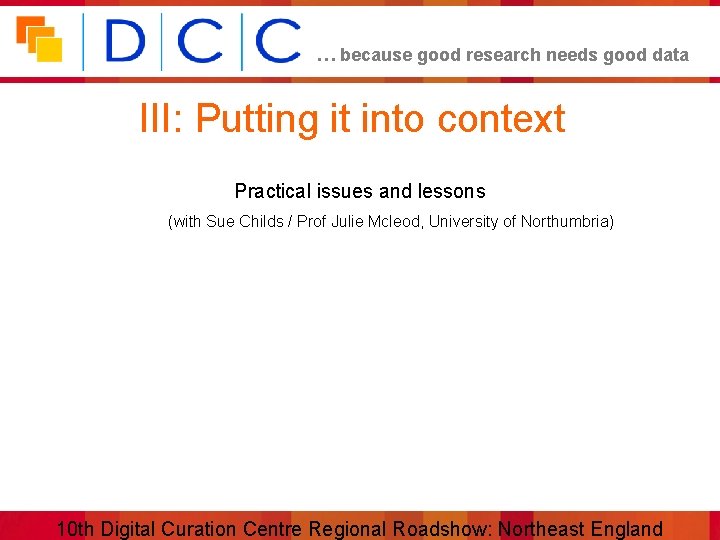 DCC … because good research needs good data

III: Putting it into context

Practical issues and lessons

(with Sue Childs / Prof Julie Mcleod, University of Northumbria)

10th Digital Curation Centre Regional Roadshow: Northeast England